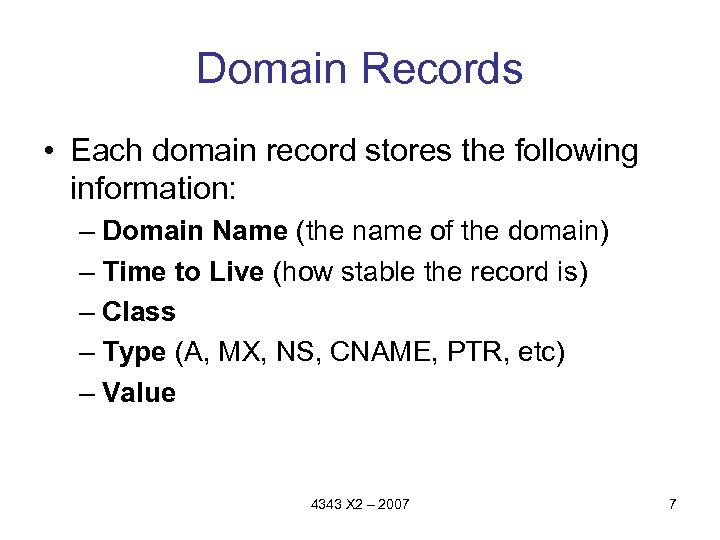 Domain Records

• Each domain record stores the following information:
– Domain Name (the name of the domain)
– Time to Live (how stable the record is)
– Class
– Type (A, MX, NS, CNAME, PTR, etc)
– Value

4343 X2 – 2007

7